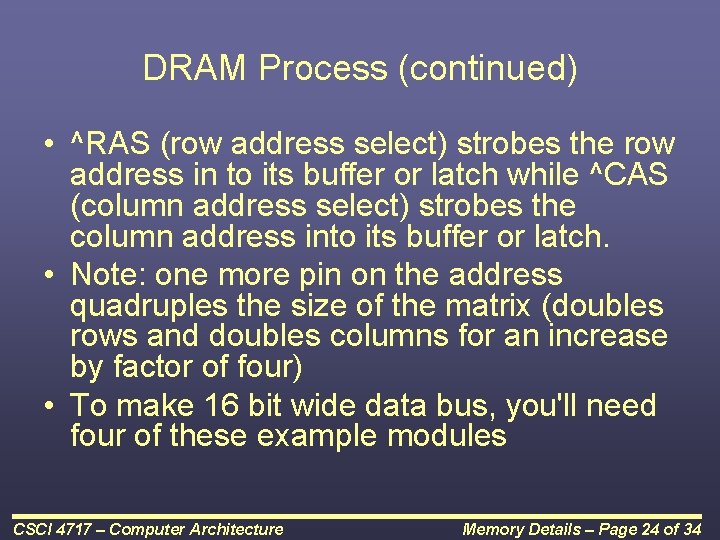 DRAM Process (continued)

• ^RAS (row address select) strobes the row address in to its buffer or latch while ^CAS (column address select) strobes the column address into its buffer or latch.

• Note: one more pin on the address quadruples the size of the matrix (doubles rows and doubles columns for an increase by factor of four)

• To make 16 bit wide data bus, you'll need four of these example modules

CSCI 4717 – Computer Architecture

Memory Details – Page 24 of 34